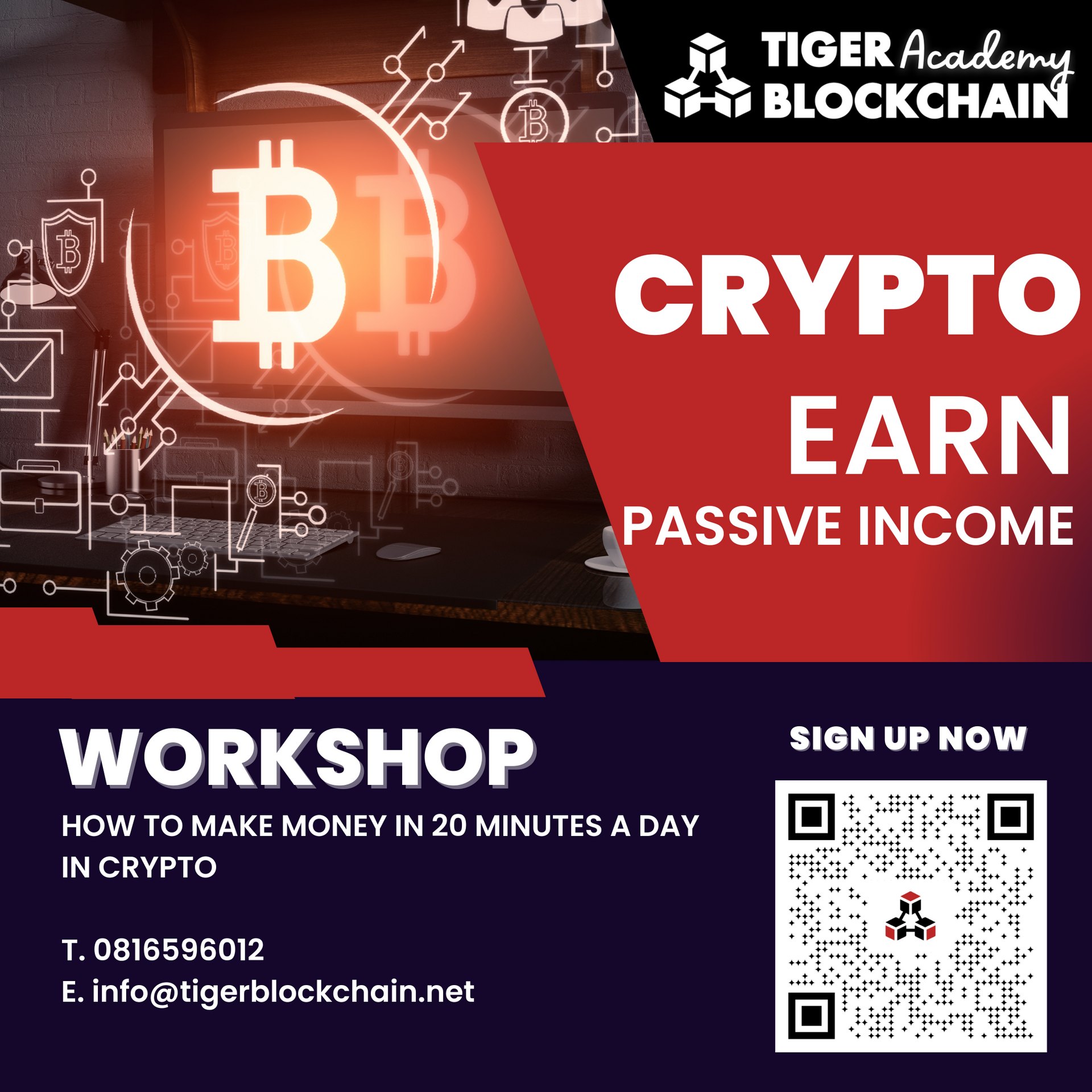 TIGER Academy
BLOCKCHAIN

CRYPTO
EARN
PASSIVE INCOME

WORKSHOP

HOW TO MAKE MONEY IN 20 MINUTES A DAY IN CRYPTO

T. 0816596012
E. info@tigerblockchain.net

SIGN UP NOW